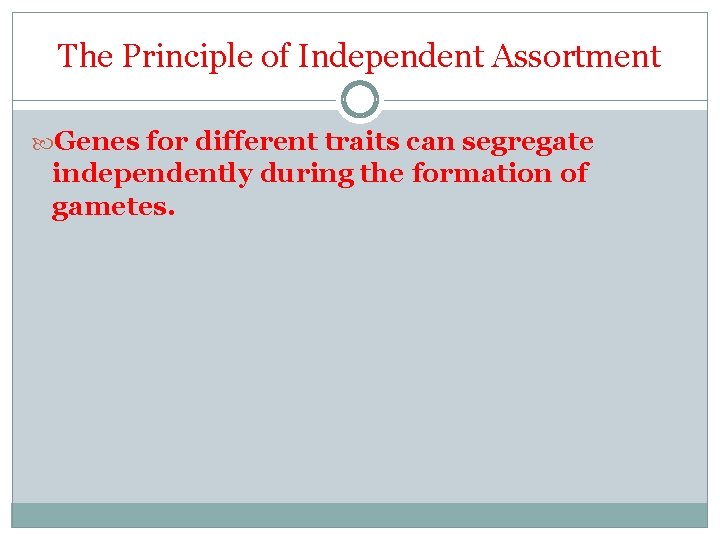 The Principle of Independent Assortment

Genes for different traits can segregate independently during the formation of gametes.